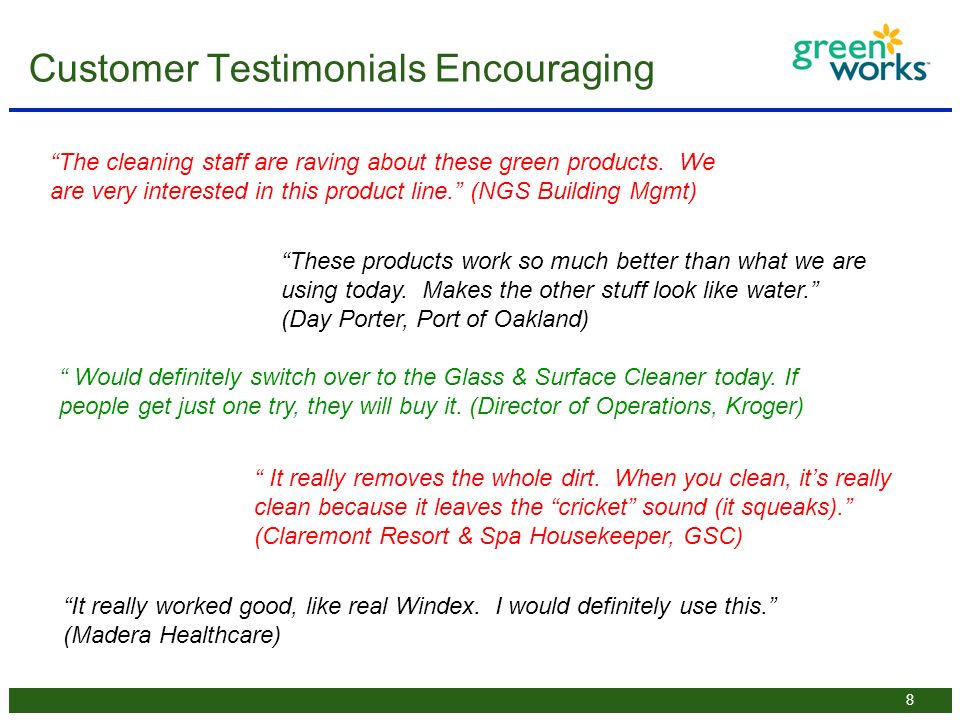 Customer Testimonials Encouraging

green works

“The cleaning staff are raving about these green products. We are very interested in this product line.” (NGS Building Mgmt)

“These products work so much better than what we are using today. Makes the other stuff look like water.” (Day Porter, Port of Oakland)

“ Would definitely switch over to the Glass & Surface Cleaner today. If people get just one try, they will buy it. (Director of Operations, Kroger)

“ It really removes the whole dirt. When you clean, it’s really clean because it leaves the “cricket” sound (it squeaks).” (Claremont Resort & Spa Housekeeper, GSC)

“It really worked good, like real Windex. I would definitely use this.” (Madera Healthcare)

8